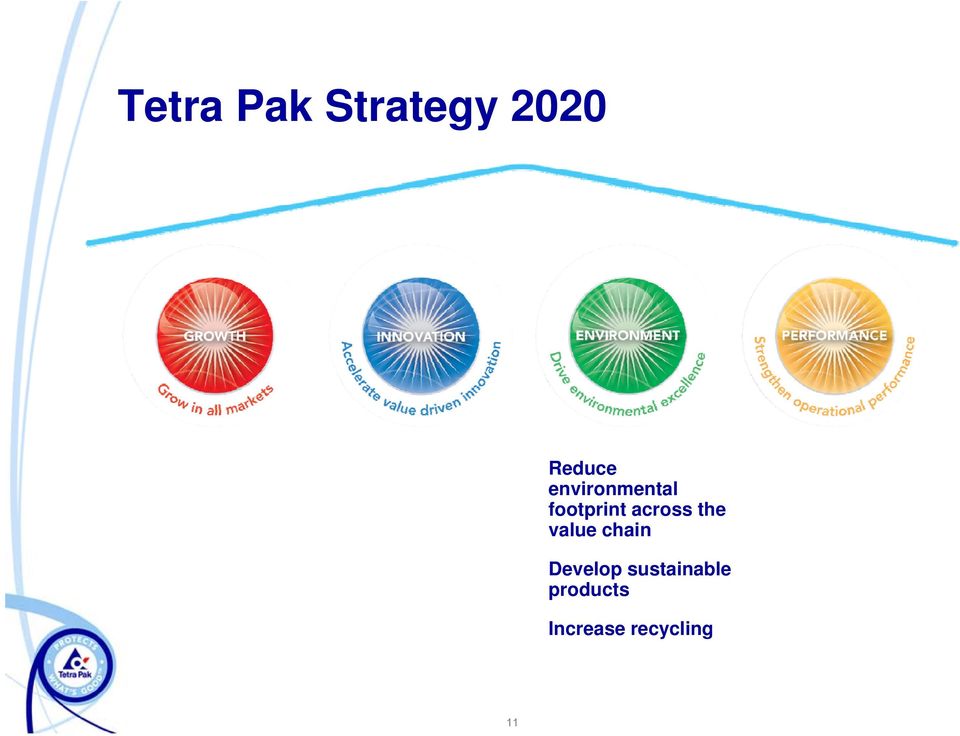 Tetra Pak Strategy 2020

GROWTH
Grow in all markets

INNOVATION
Accelerate value driven innovation

ENVIRONMENT
Drive environmental excellence

PERFORMANCE
Strengthen operational performance

Reduce environmental footprint across the value chain

Develop sustainable products

Increase recycling

PROTECTS WHAT'S GOOD
Tetra Pak

11